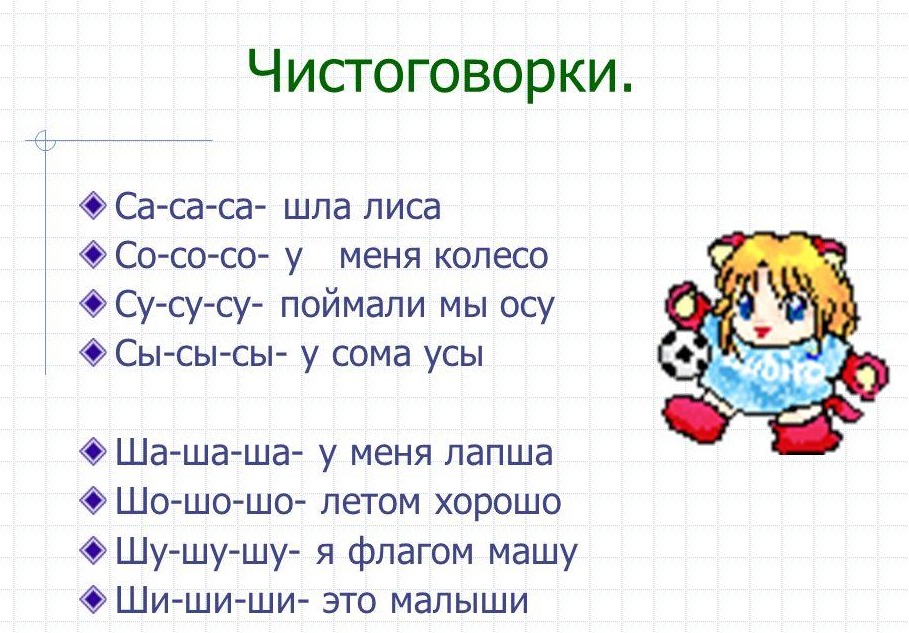 Чистоговорки.

Са-са-са- шла лиса
Со-со-со- у меня колесо
Су-су-су- поймали мы осу
Сы-сы-сы- у сома усы

Ша-ша-ша- у меня лапша
Шо-шо-шо- летом хорошо
Шу-шу-шу- я флагом машу
Ши-ши-ши- это малыши